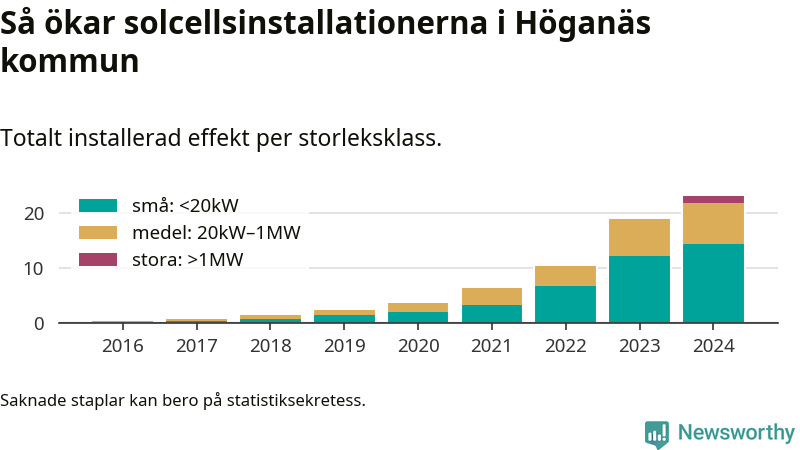 Så ökar solcellsinstallationerna i Höganäs kommun

Totalt installerad effekt per storleksklass.

små: <20kW
medel: 20kW–1MW
stora: >1MW

20
10
0

2016
2017
2018
2019
2020
2021
2022
2023
2024

Saknade staplar kan bero på statistiksekretess.

Newsworthy